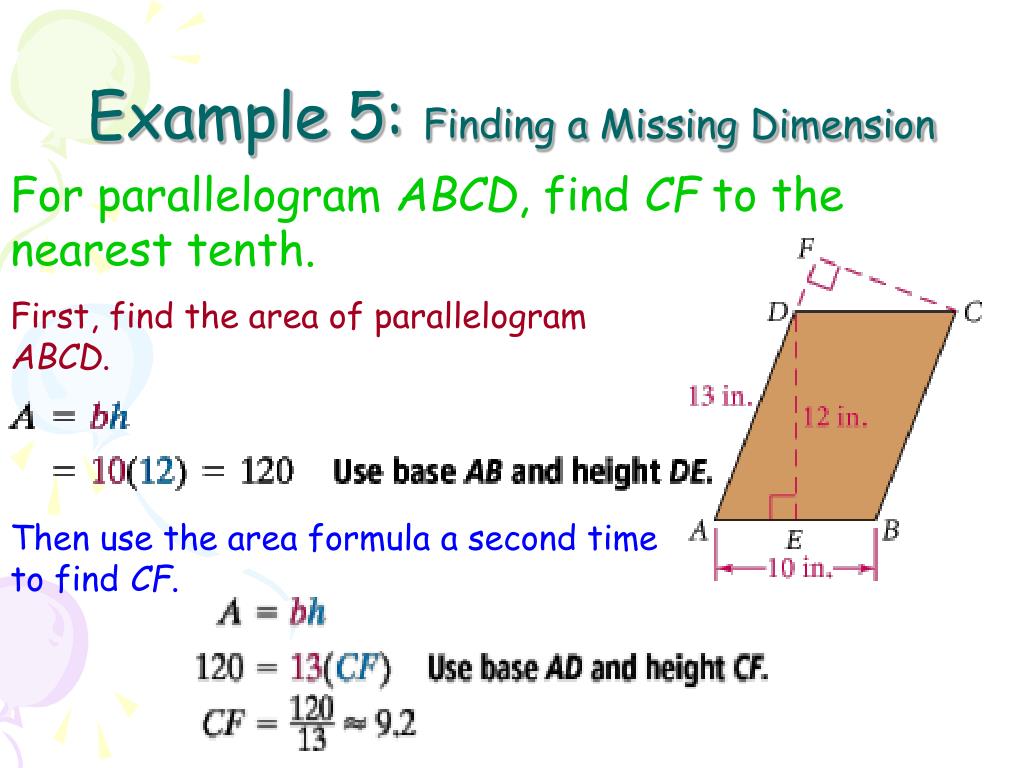 Example 5: Finding a Missing Dimension

For parallelogram ABCD, find CF to the nearest tenth.

First, find the area of parallelogram ABCD.

$A = bh$

$= 10(12) = 120$ Use base AB and height DE.

Then use the area formula a second time to find CF.

$A = bh$

$120 = 13(CF)$ Use base AD and height CF.

$CF = \frac{120}{13} \approx 9.2$

F
D
C
13 in.
12 in.
A
E
B
10 in.